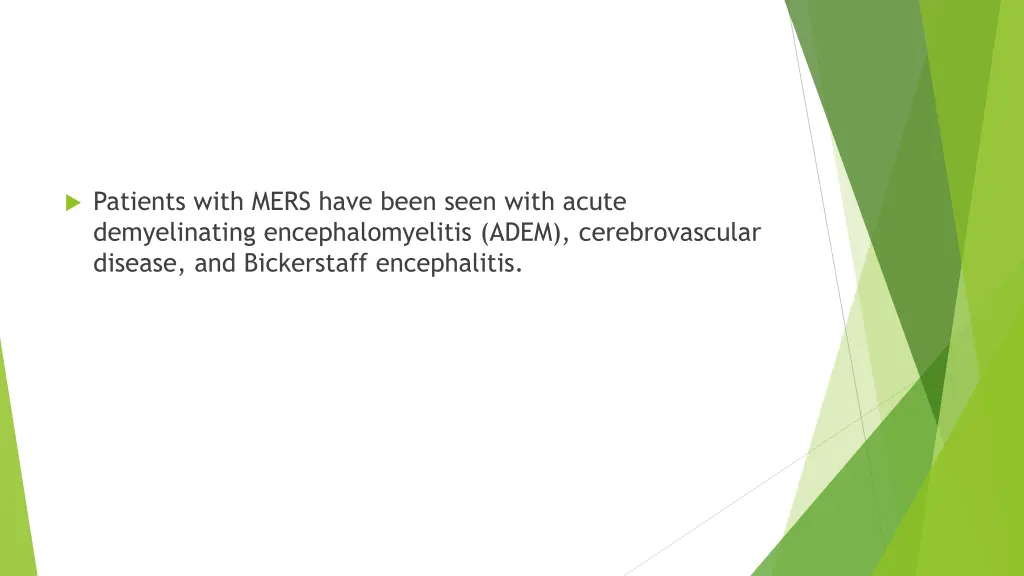 Patients with MERS have been seen with acute demyelinating encephalomyelitis (ADEM), cerebrovascular disease, and Bickerstaff encephalitis.